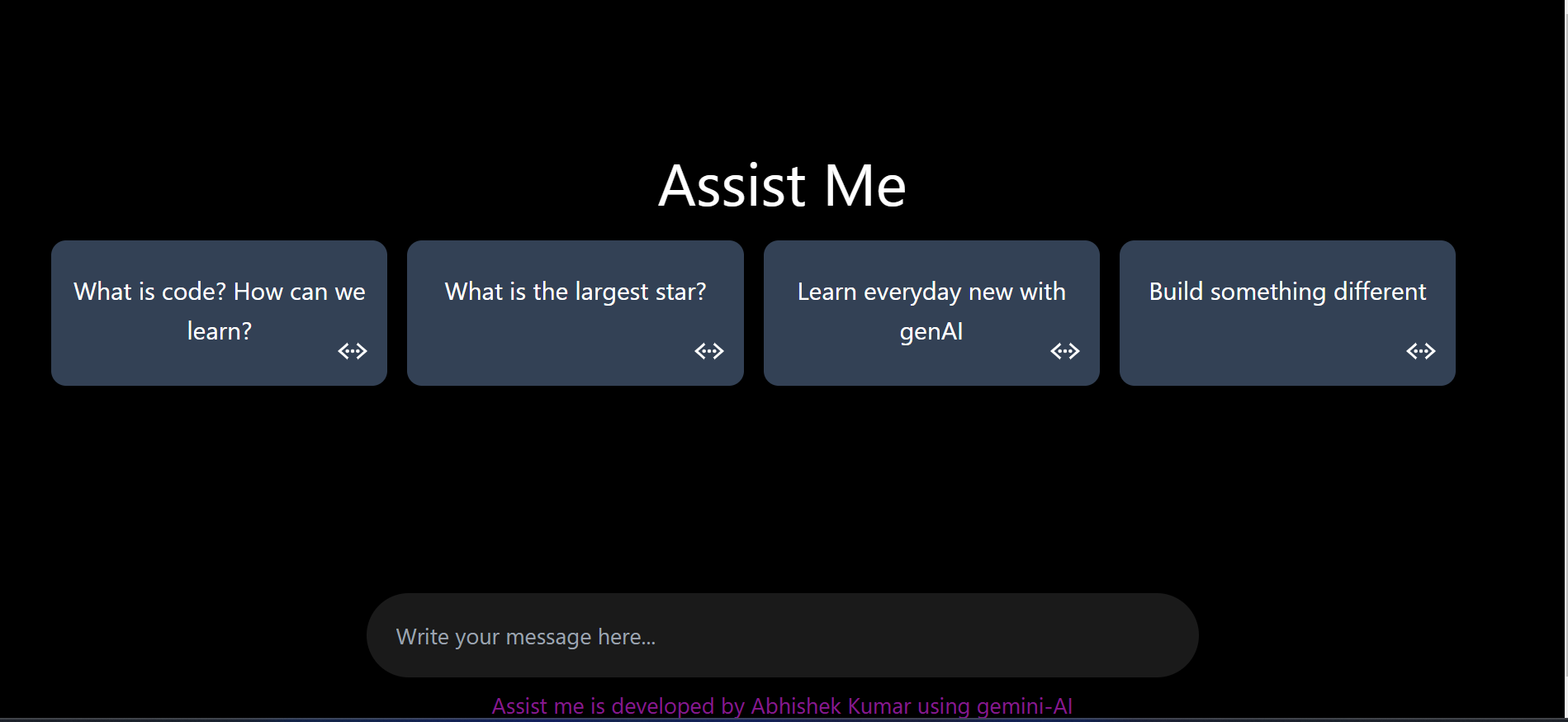 Assist Me

What is code? How can we learn?

What is the largest star?

Learn everyday new with genAI

Build something different

Write your message here...

Assist me is developed by Abhishek Kumar using gemini-AI